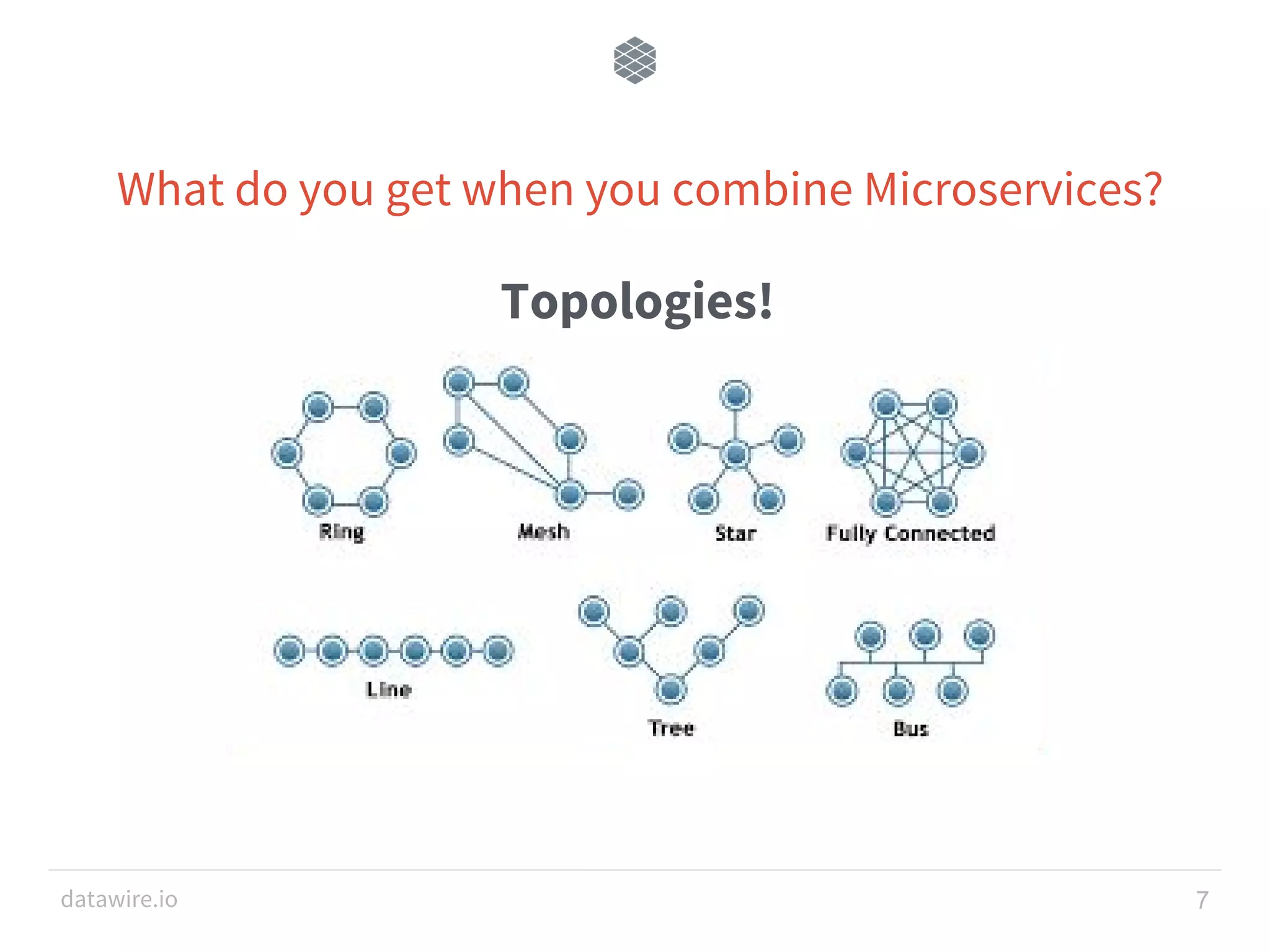 What do you get when you combine Microservices?

Topologies!

Ring

Mesh

Star

Fully Connected

Line

Tree

Bus

datawire.io

7